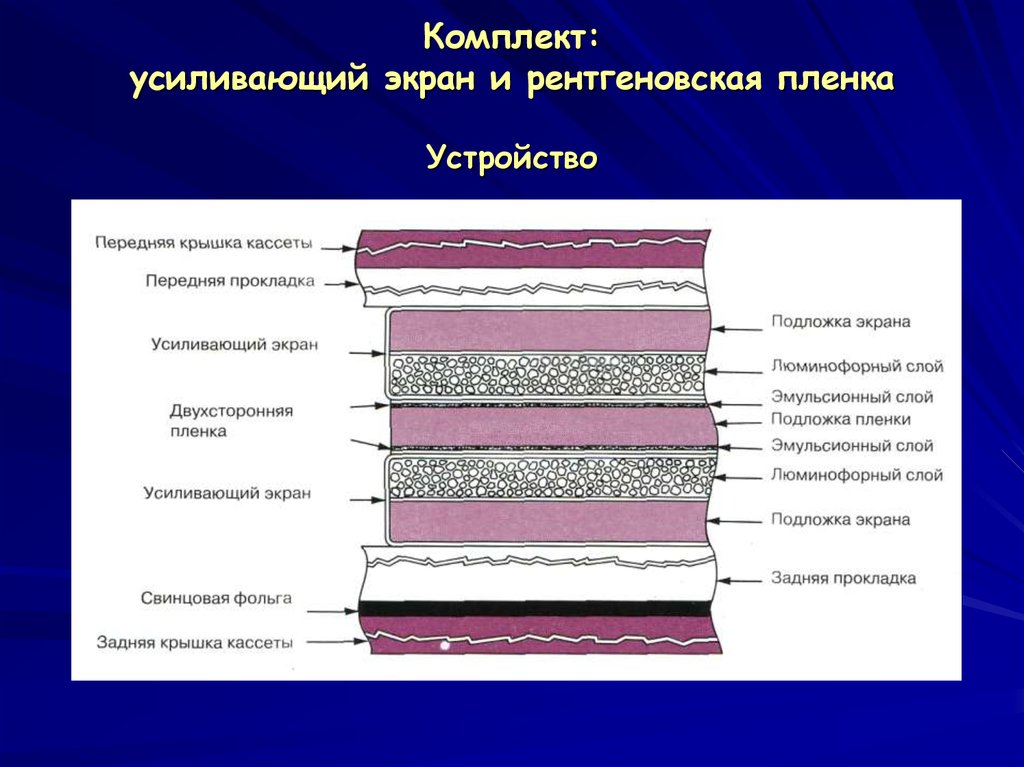 Комплект:
усиливающий экран и рентгеновская пленка

Устройство

Передняя крышка кассеты
Передняя прокладка
Усиливающий экран
Двухсторонняя пленка
Усиливающий экран
Свинцовая фольга
Задняя крышка кассеты

Подложка экрана
Люминофорный слой
Эмульсионный слой
Подложка пленки
Эмульсионный слой
Люминофорный слой
Подложка экрана
Задняя прокладка